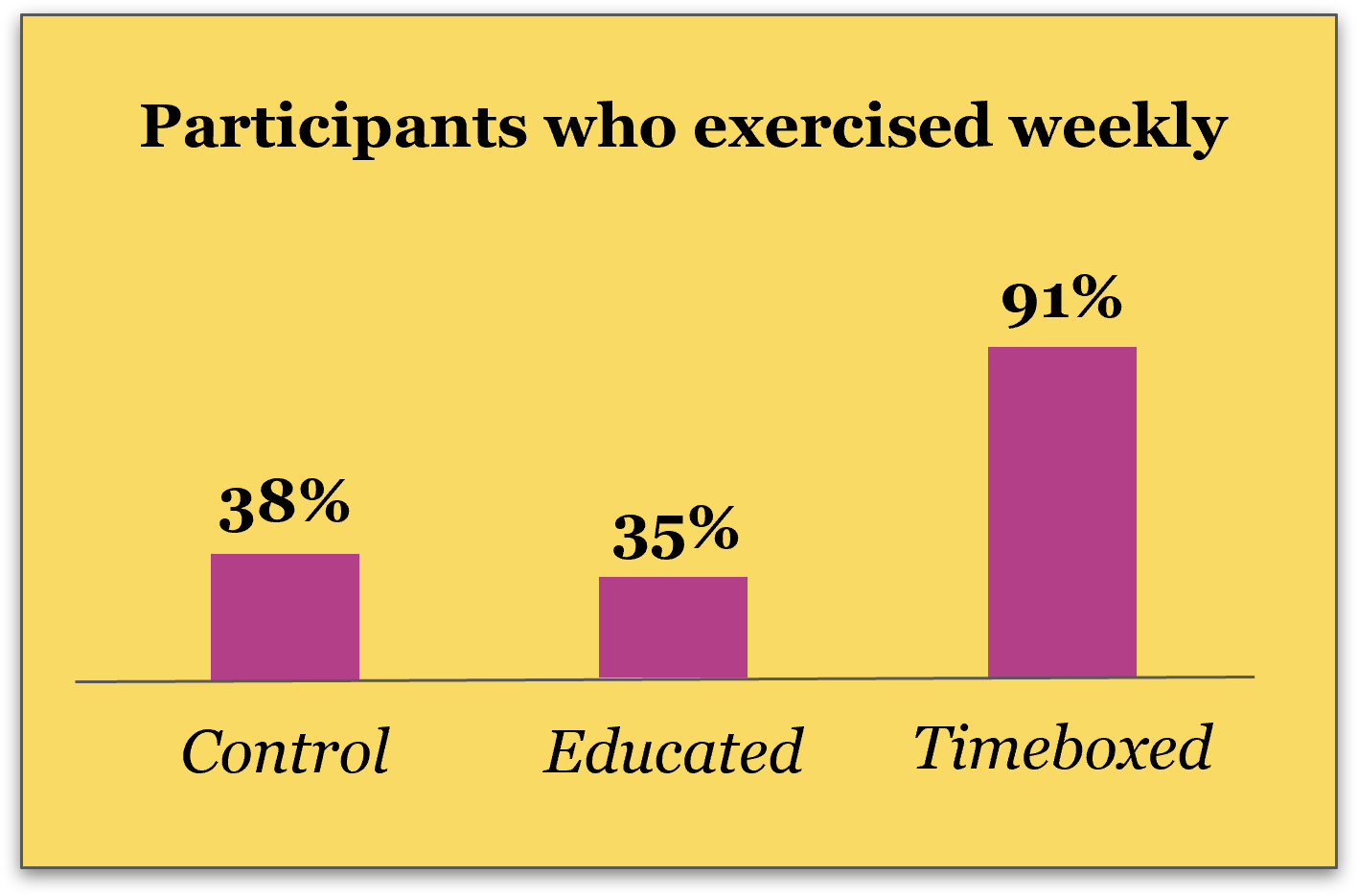 Participants who exercised weekly

38%

35%

91%

Control

Educated

Timeboxed